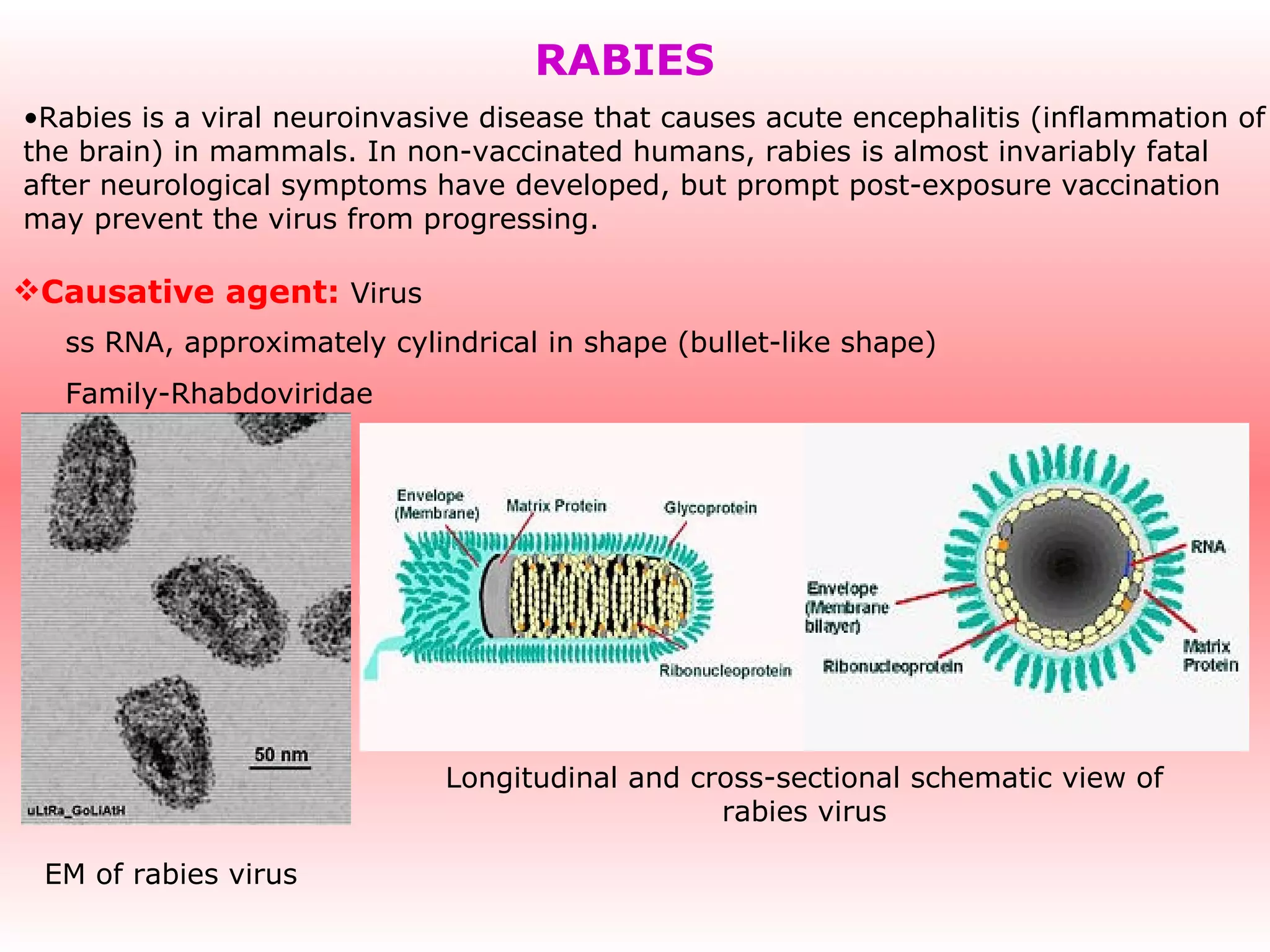 RABIES

•Rabies is a viral neuroinvasive disease that causes acute encephalitis (inflammation of the brain) in mammals. In non-vaccinated humans, rabies is almost invariably fatal after neurological symptoms have developed, but prompt post-exposure vaccination may prevent the virus from progressing.

❖Causative agent: Virus

ss RNA, approximately cylindrical in shape (bullet-like shape)

Family-Rhabdoviridae

50 nm

uLtRa_GoLiAtH

Envelope (Membrane)

Matrix Protein

Glycoprotein

Ribonucleoprotein

RNA

Envelope (Membrane bilayer)

Ribonucleoprotein

Matrix Protein

Longitudinal and cross-sectional schematic view of rabies virus

EM of rabies virus